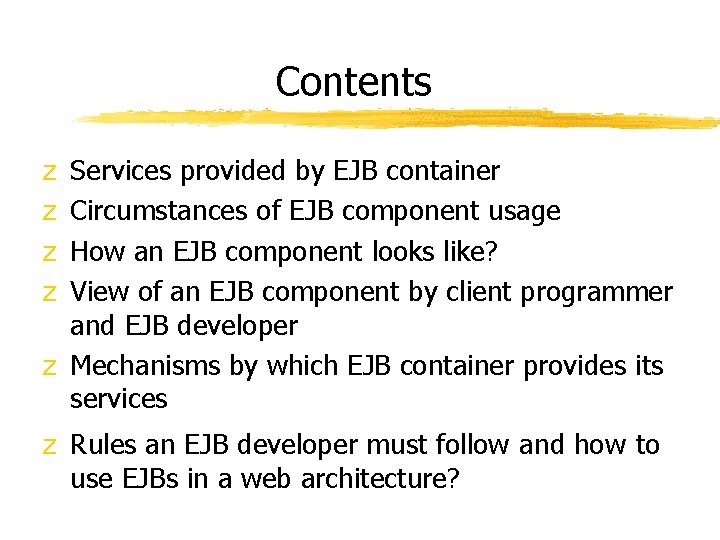 Contents

z Services provided by EJB container
z Circumstances of EJB component usage
z How an EJB component looks like?
z View of an EJB component by client programmer and EJB developer
z Mechanisms by which EJB container provides its services
z Rules an EJB developer must follow and how to use EJBs in a web architecture?